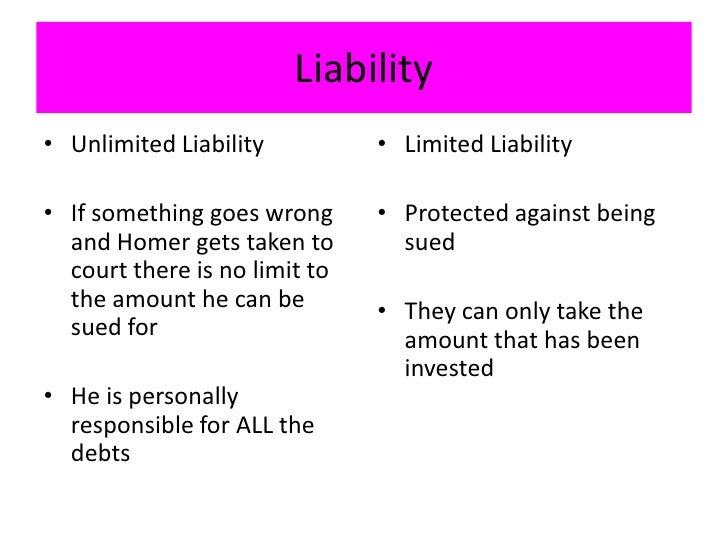 Liability

• Unlimited Liability

• If something goes wrong and Homer gets taken to court there is no limit to the amount he can be sued for

• He is personally responsible for ALL the debts

• Limited Liability

• Protected against being sued

• They can only take the amount that has been invested